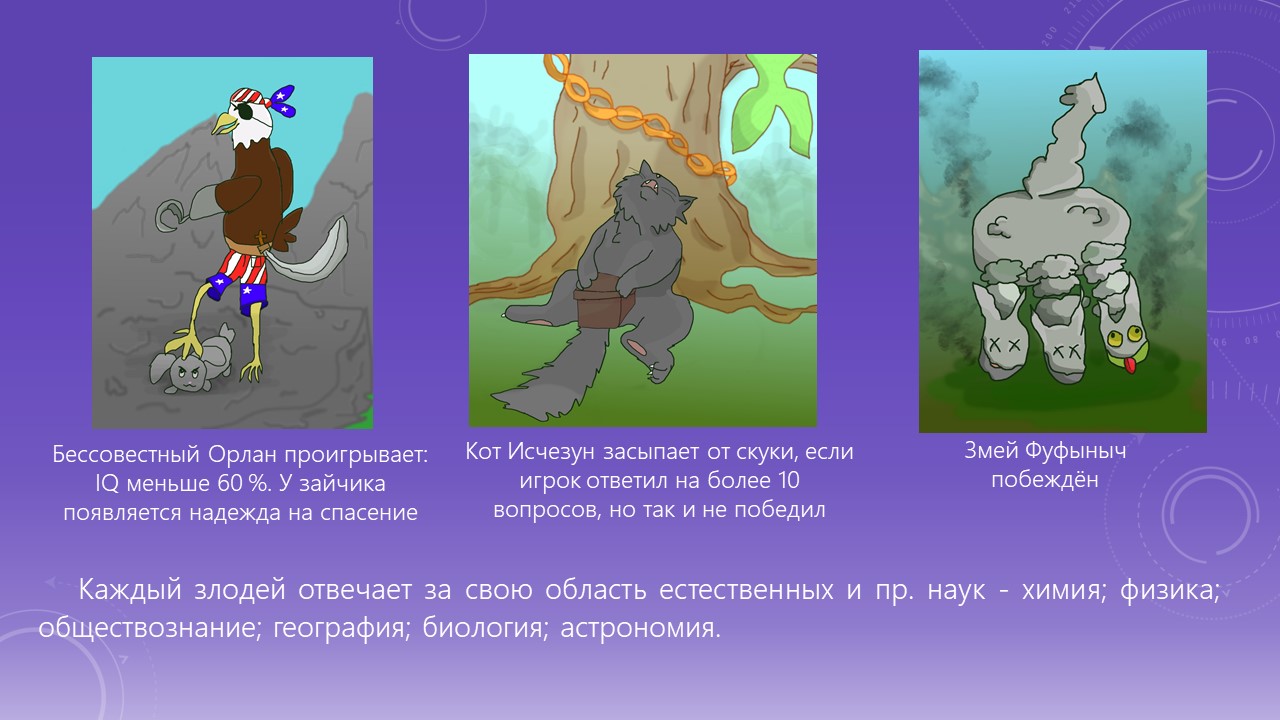 Бессовестный Орлан проигрывает: IQ меньше 60 %. У зайчика появляется надежда на спасение

Кот Исчезун засыпает от скуки, если игрок ответил на более 10 вопросов, но так и не победил

Змей Фуфыныч побеждён

Каждый злодей отвечает за свою область естественных и пр. наук - химия; физика; обществознание; география; биология; астрономия.